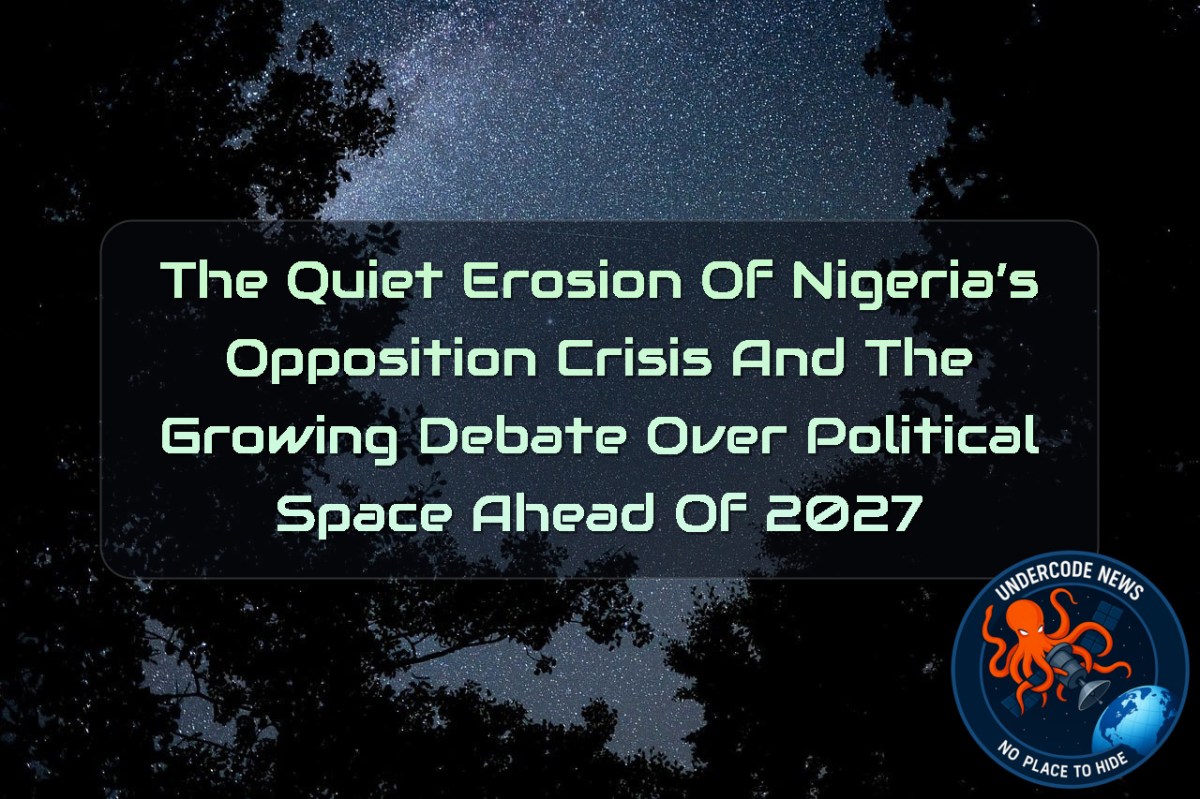 The Quiet Erosion Of Nigeria's Opposition Crisis And The Growing Debate Over Political Space Ahead Of 2027

UNDERCODE NEWS

NO PLACE TO HIDE